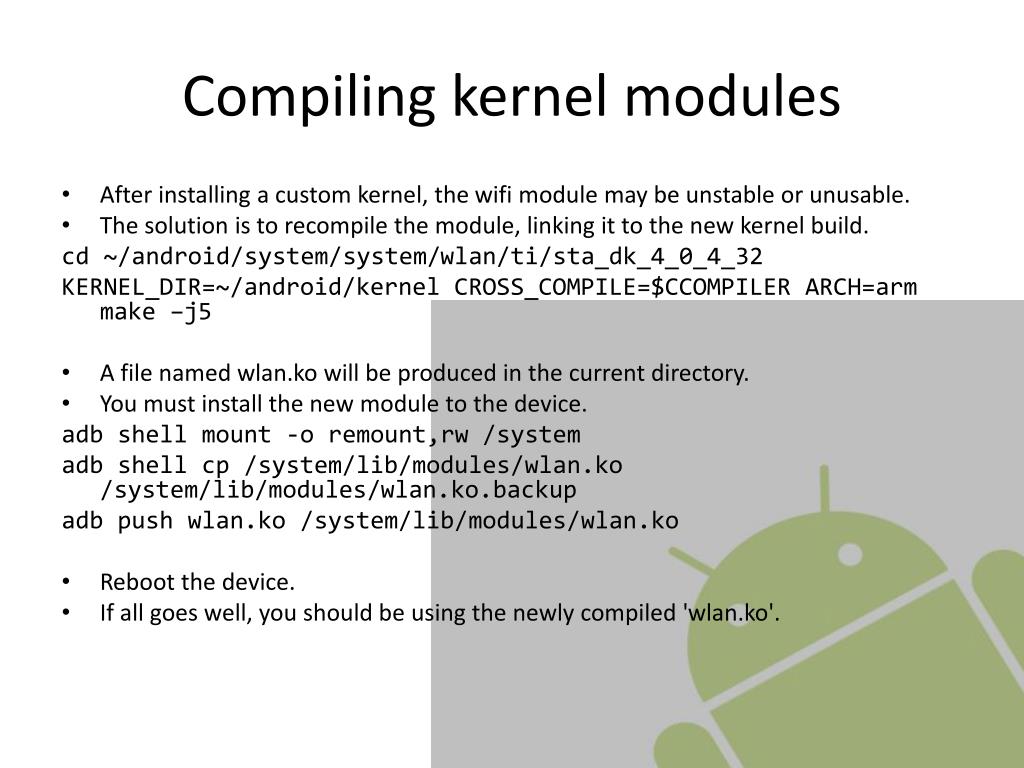 Compiling kernel modules

• After installing a custom kernel, the wifi module may be unstable or unusable.
• The solution is to recompile the module, linking it to the new kernel build.

cd ~/android/system/system/wlan/ti/sta_dk_4_0_4_32
KERNEL_DIR=~/android/kernel CROSS_COMPILE=$CCOMPILER ARCH=arm make –j5

• A file named wlan.ko will be produced in the current directory.
• You must install the new module to the device.

adb shell mount -o remount,rw /system
adb shell cp /system/lib/modules/wlan.ko /system/lib/modules/wlan.ko.backup
adb push wlan.ko /system/lib/modules/wlan.ko

• Reboot the device.
• If all goes well, you should be using the newly compiled 'wlan.ko'.